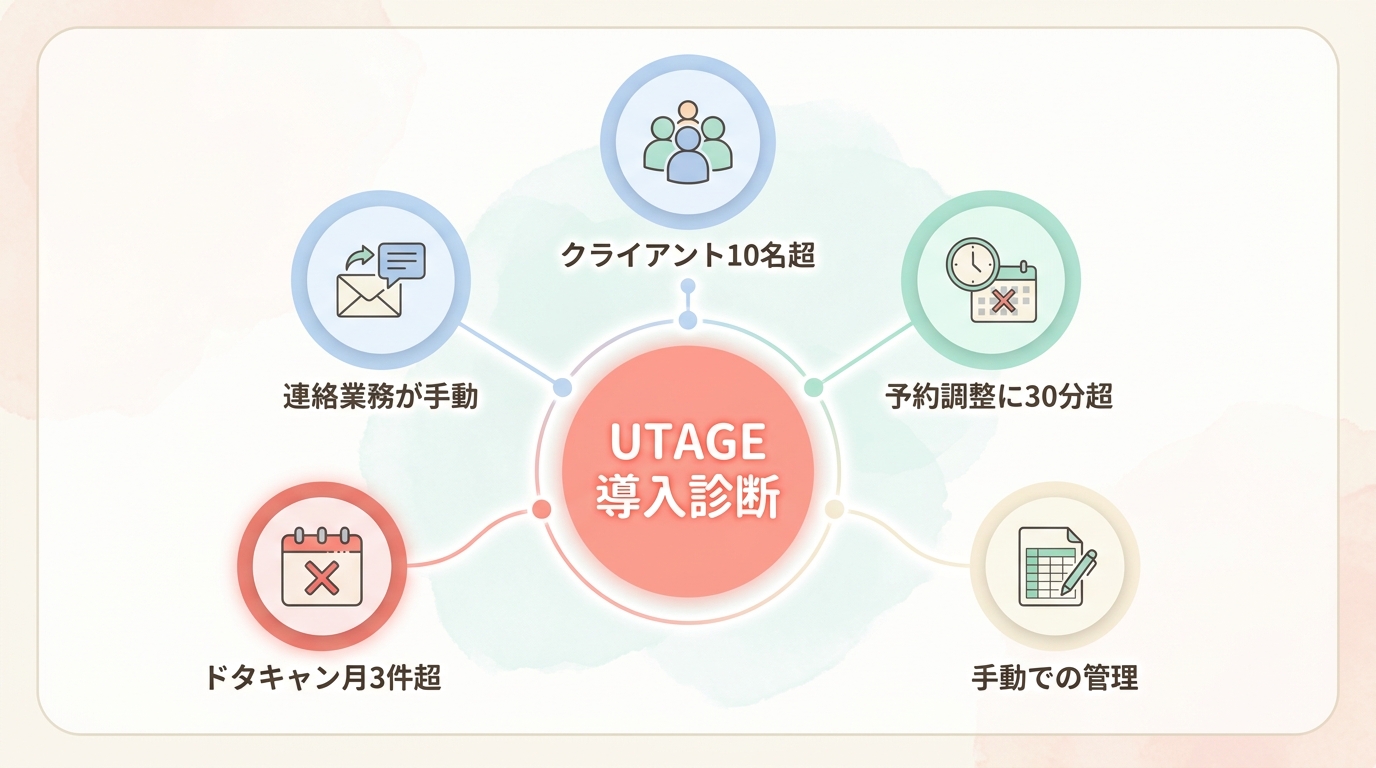 クライアント10名超

連絡業務が手動

予約調整に30分超

UTAGE
導入診断

ドタキャン月3件超

手動での管理